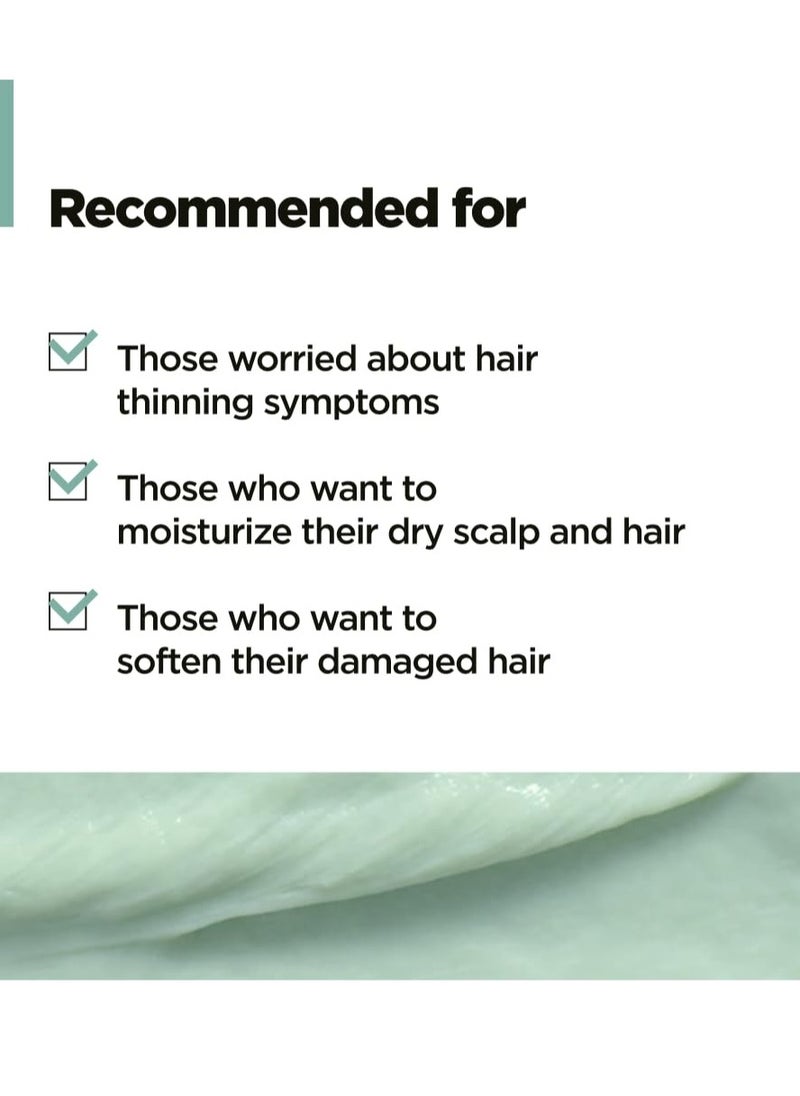 Recommended for

Those worried about hair thinning symptoms

Those who want to moisturize their dry scalp and hair

Those who want to soften their damaged hair